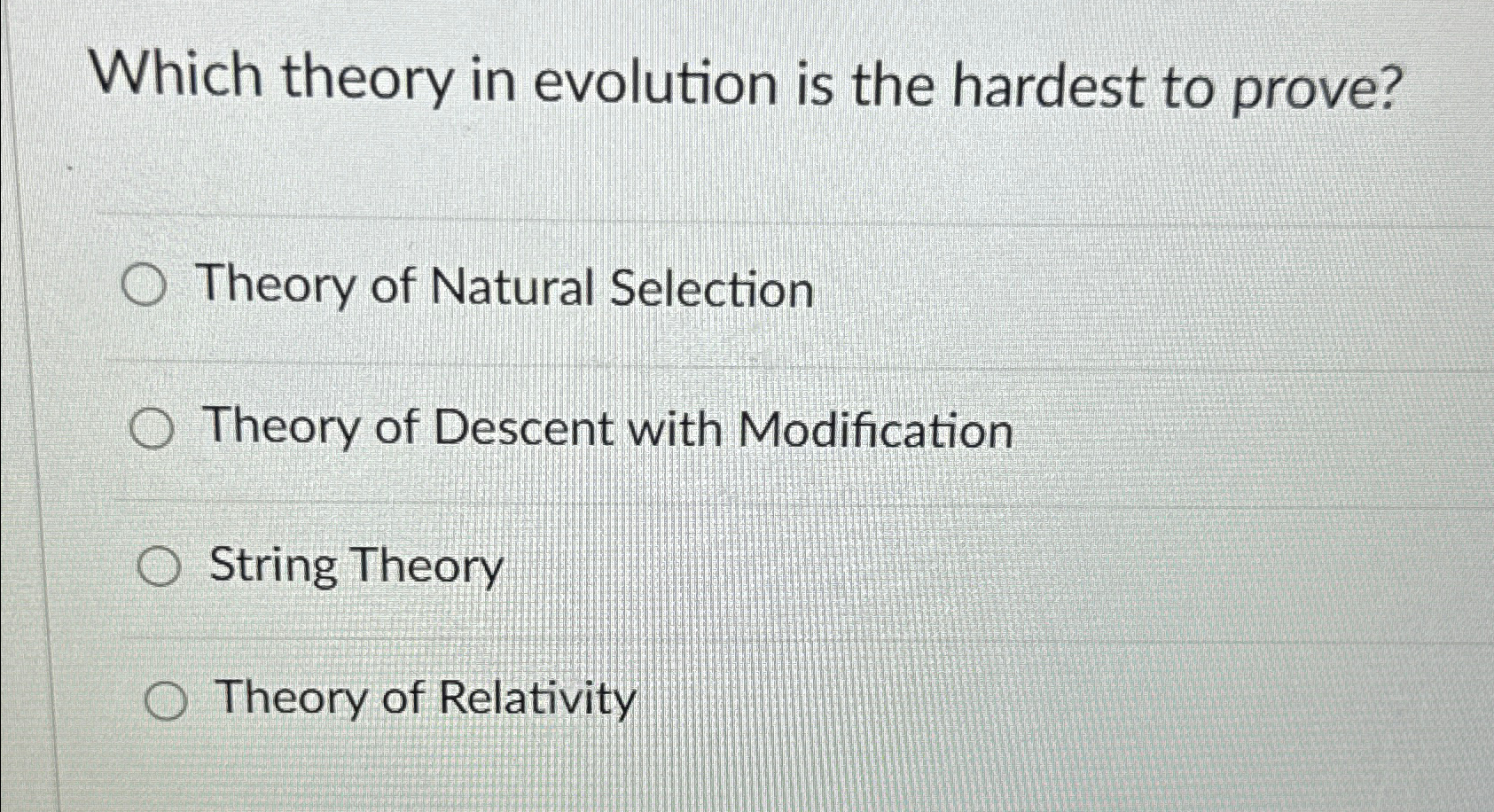 Which theory in evolution is the hardest to prove?

Theory of Natural Selection

Theory of Descent with Modification

String Theory

Theory of Relativity